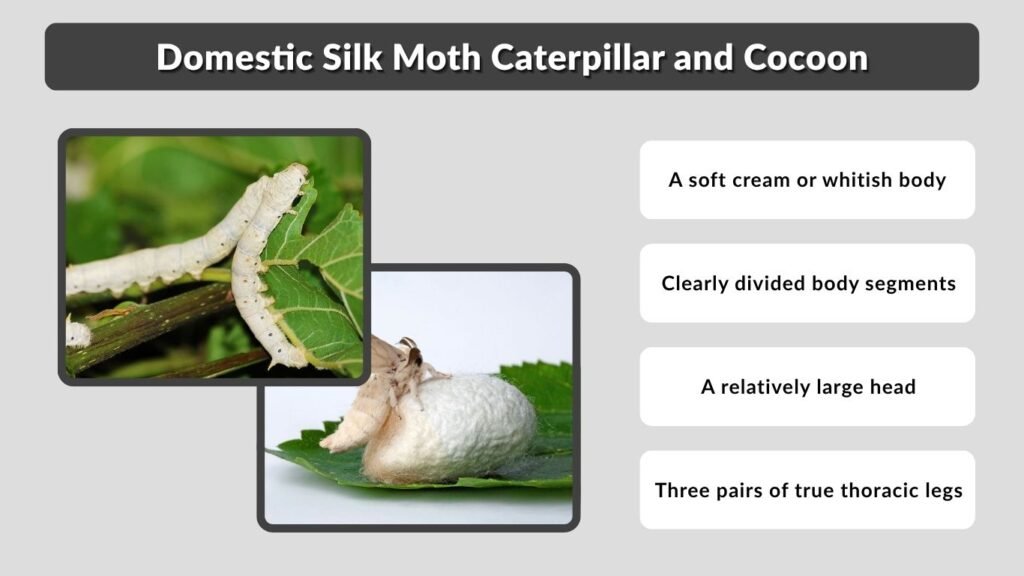 Domestic Silk Moth Caterpillar and Cocoon

A soft cream or whitish body

Clearly divided body segments

A relatively large head

Three pairs of true thoracic legs